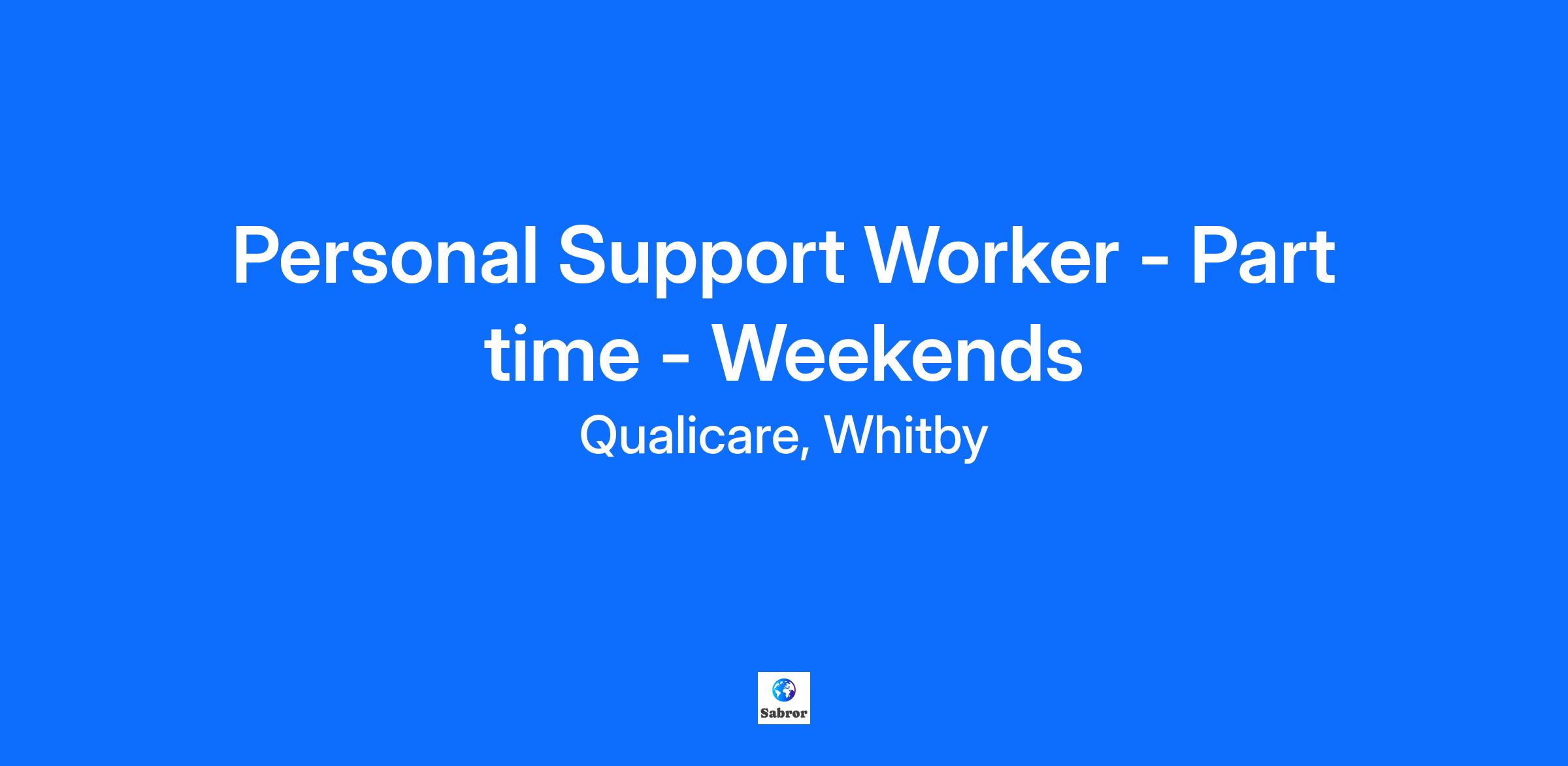 Personal Support Worker - Part time - Weekends
Qualicare, Whitby

Sabror